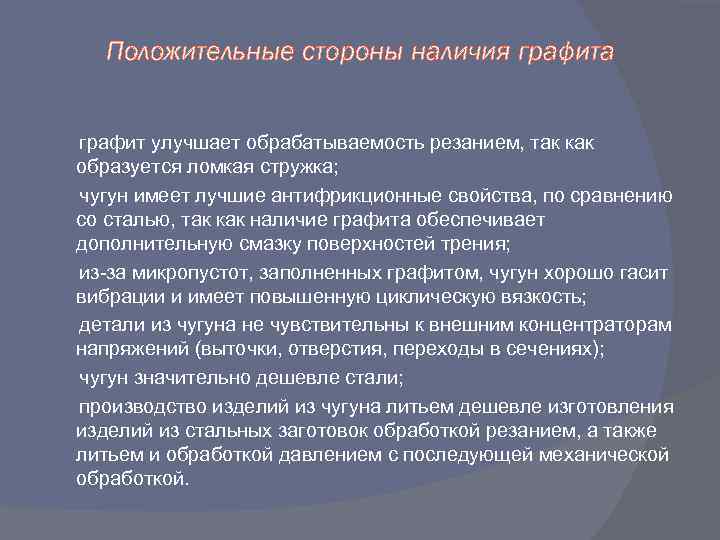 Положительные стороны наличия графита

графит улучшает обрабатываемость резанием, так как образуется ломкая стружка;

чугун имеет лучшие антифрикционные свойства, по сравнению со сталью, так как наличие графита обеспечивает дополнительную смазку поверхностей трения;

из-за микропустот, заполненных графитом, чугун хорошо гасит вибрации и имеет повышенную циклическую вязкость;

детали из чугуна не чувствительны к внешним концентраторам напряжений (выточки, отверстия, переходы в сечениях);

чугун значительно дешевле стали;

производство изделий из чугуна литьем дешевле изготовления изделий из стальных заготовок обработкой резанием, а также литьем и обработкой давлением с последующей механической обработкой.